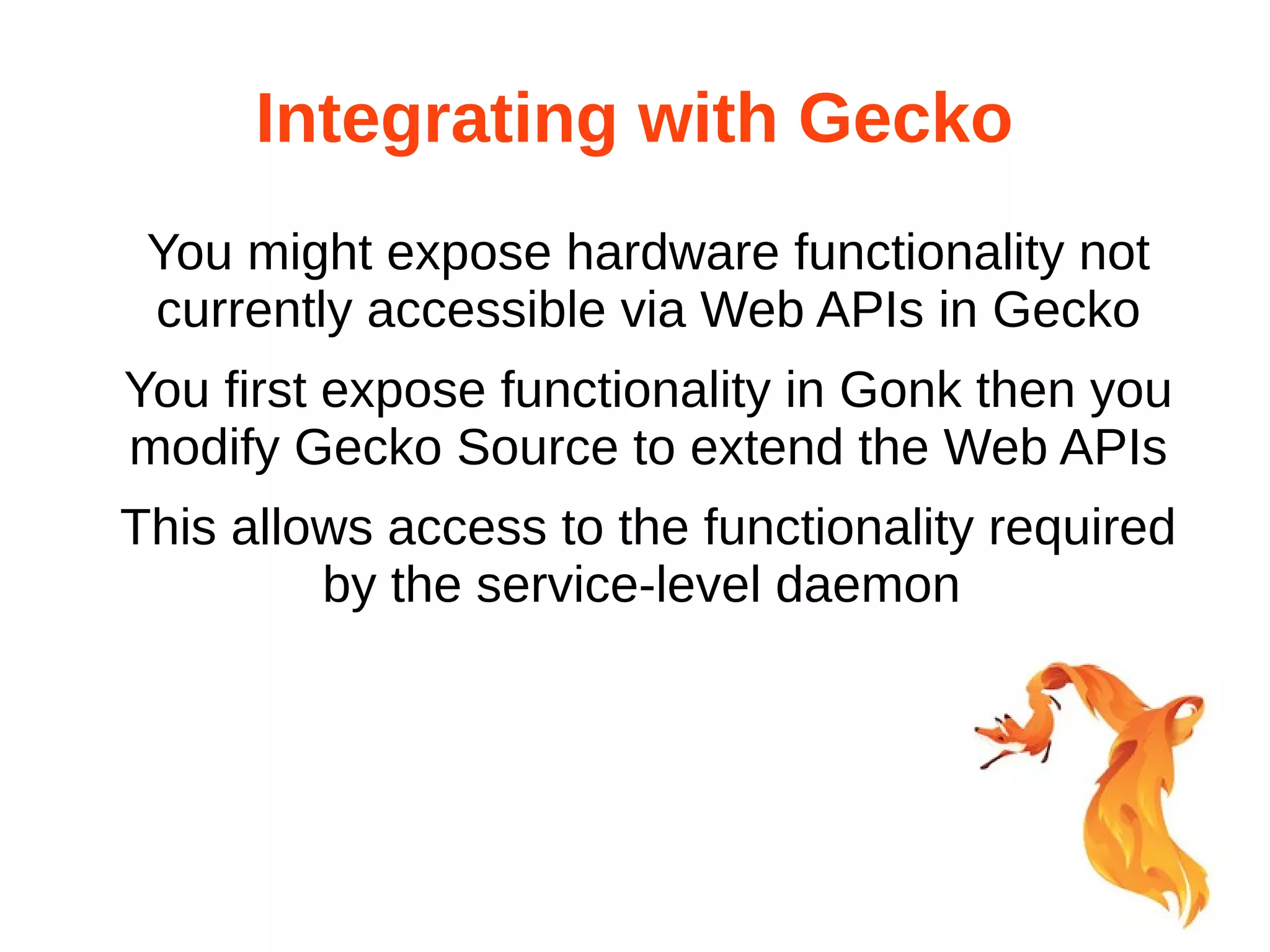 Integrating with Gecko

You might expose hardware functionality not currently accessible via Web APIs in Gecko

You first expose functionality in Gonk then you modify Gecko Source to extend the Web APIs

This allows access to the functionality required by the service-level daemon